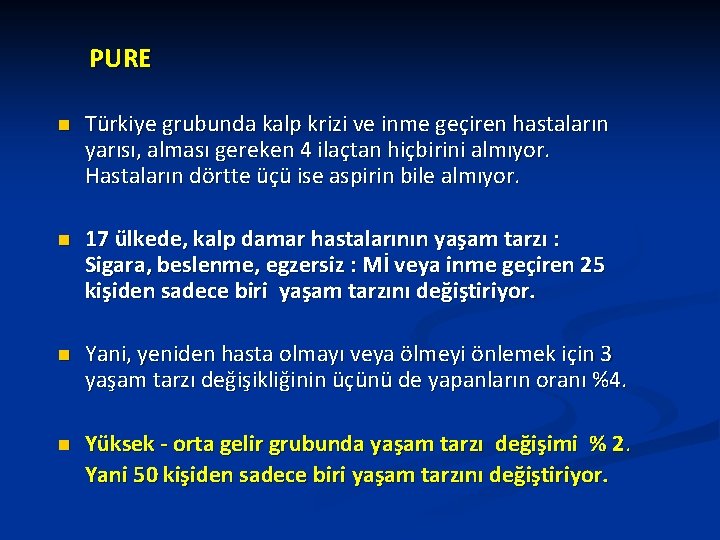 PURE

Türkiye grubunda kalp krizi ve inme geçiren hastaların yarısı, alması gereken 4 ilaçtan hiçbirini almıyor. Hastaların dörtte üçü ise aspirin bile almıyor.

17 ülkede, kalp damar hastalarının yaşam tarzı : Sigara, beslenme, egzersiz : Mİ veya inme geçiren 25 kişiden sadece biri yaşam tarzını değiştiriyor.

Yani, yeniden hasta olmayı veya ölmeyi önlemek için 3 yaşam tarzı değişikliğinin üçünü de yapanların oranı %4.

Yüksek - orta gelir grubunda yaşam tarzı değişimi % 2. Yani 50 kişiden sadece biri yaşam tarzını değiştiriyor.